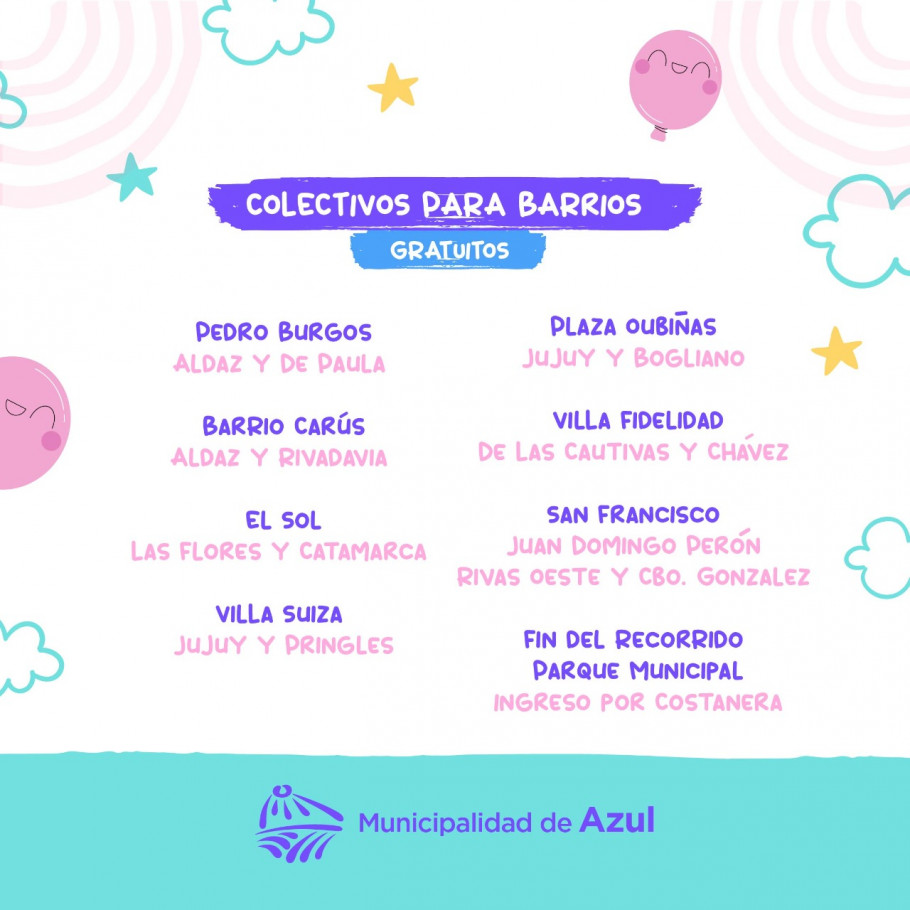 COLECTIVOS PARA BARRIOS

GRATUITOS

PEDRO BURGOS
ALDAZ Y DE PAULA

BARRIO CARÚS
ALDAZ Y RIVADAVIA

EL SOL
LAS FLORES Y CATAMARCA

VILLA SUIZA
JUJUY Y PRINGLES

PLAZA OUBIÑAS
JUJUY Y BOGLIANO

VILLA FIDELIDAD
DE LAS CAUTIVAS Y CHÁVEZ

SAN FRANCISCO
JUAN DOMINGO PERÓN
RIVAS OESTE Y CBO. GONZALEZ

FIN DEL RECORRIDO
PARQUE MUNICIPAL
INGRESO POR COSTANERA

Municipalidad de Azul